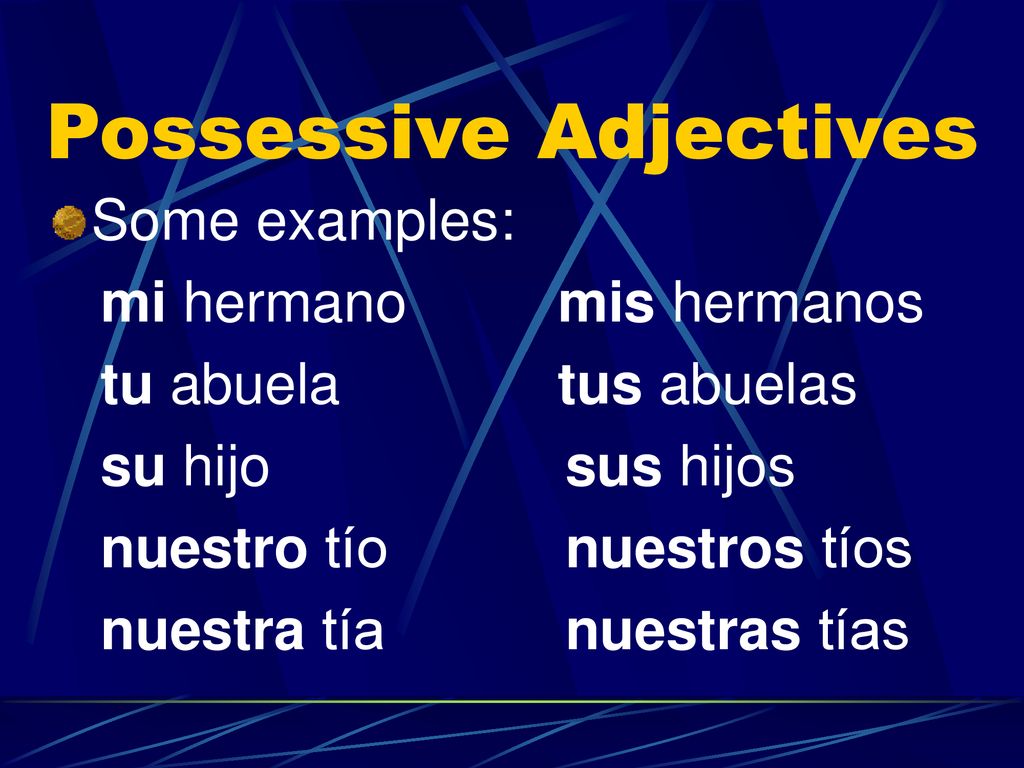 Possessive Adjectives

Some examples:

mi hermano mis hermanos

tu abuela tus abuelas

su hijo sus hijos

nuestro tío nuestros tíos

nuestra tía nuestras tías